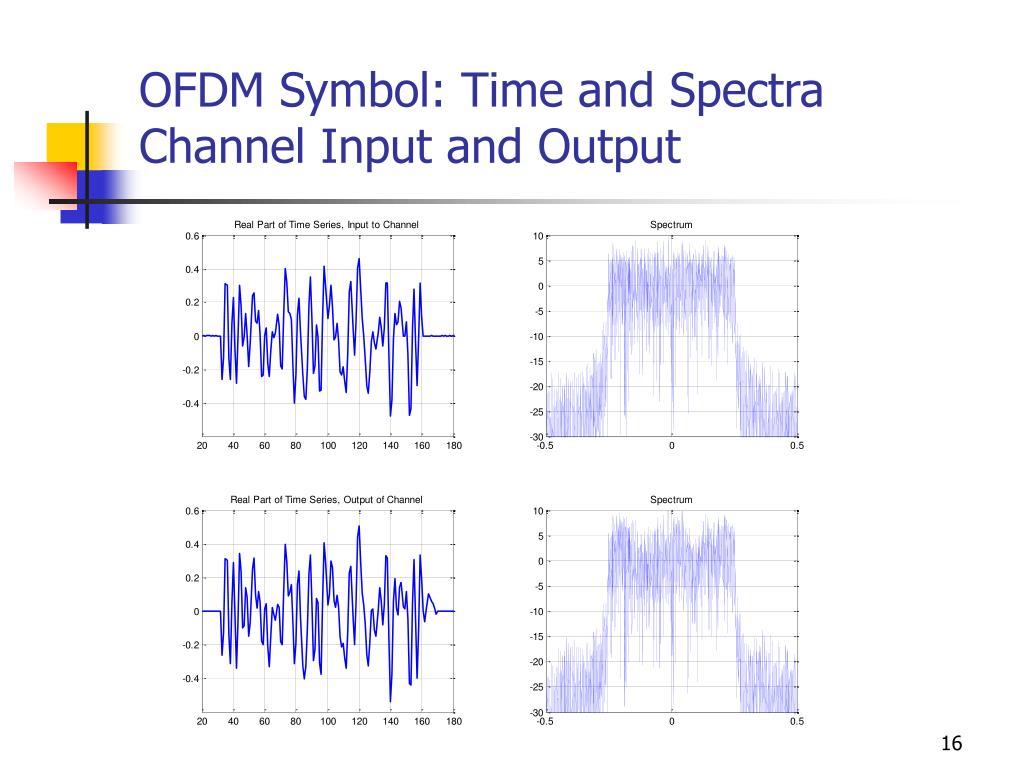 OFDM Symbol: Time and Spectra
Channel Input and Output

Real Part of Time Series, Input to Channel

0.6
0.4
0.2
0
-0.2
-0.4

20 40 60 80 100 120 140 160 180

Spectrum

10
5
0
-5
-10
-15
-20
-25
-30

-0.5 0 0.5

Real Part of Time Series, Output of Channel

0.6
0.4
0.2
0
-0.2
-0.4

20 40 60 80 100 120 140 160 180

Spectrum

10
5
0
-5
-10
-15
-20
-25
-30

-0.5 0 0.5

16